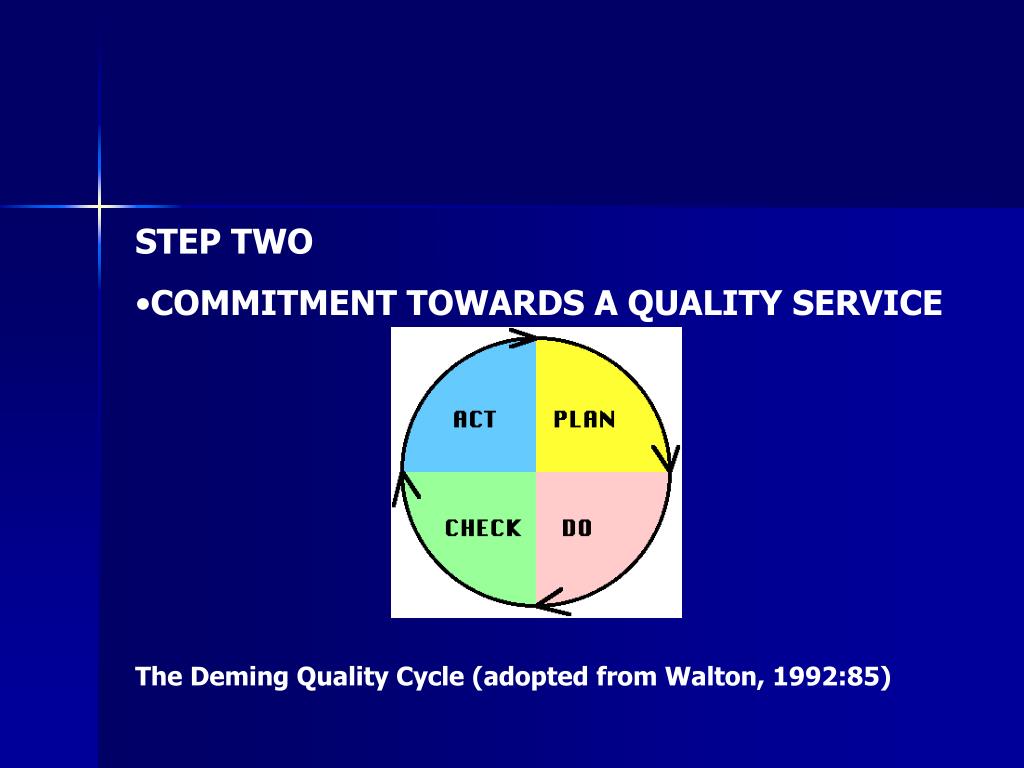 STEP TWO

•COMMITMENT TOWARDS A QUALITY SERVICE

ACT

PLAN

CHECK

DO

The Deming Quality Cycle (adopted from Walton, 1992:85)